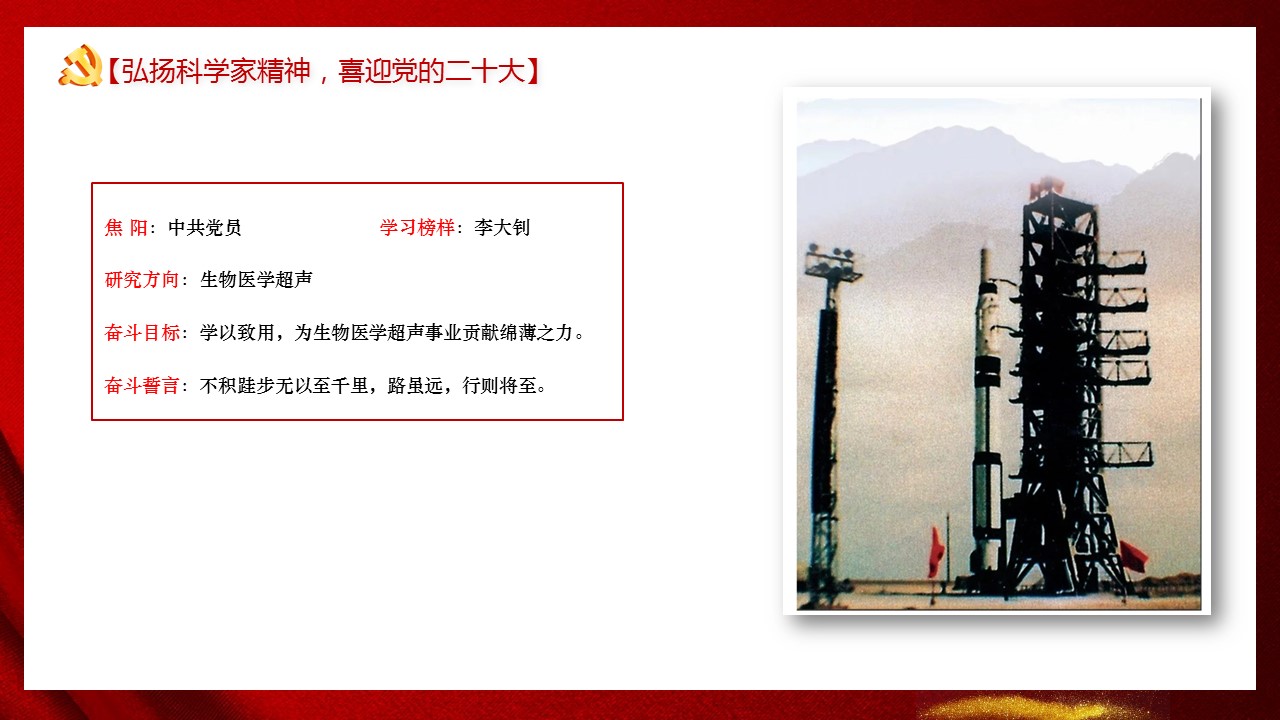 【弘扬科学家精神，喜迎党的二十大】

焦 阳：中共党员

学习榜样：李大钊

研究方向：生物医学超声

奋斗目标：学以致用，为生物医学超声事业贡献绵薄之力。

奋斗誓言：不积跬步无以至千里，路虽远，行则将至。